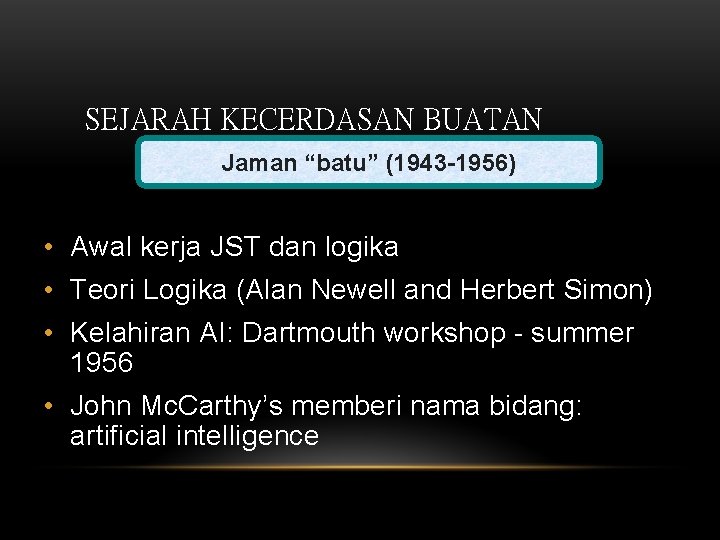 SEJARAH KECERDASAN BUATAN

Jaman “batu” (1943-1956)

• Awal kerja JST dan logika
• Teori Logika (Alan Newell and Herbert Simon)
• Kelahiran AI: Dartmouth workshop - summer 1956
• John McCarthy’s memberi nama bidang: artificial intelligence